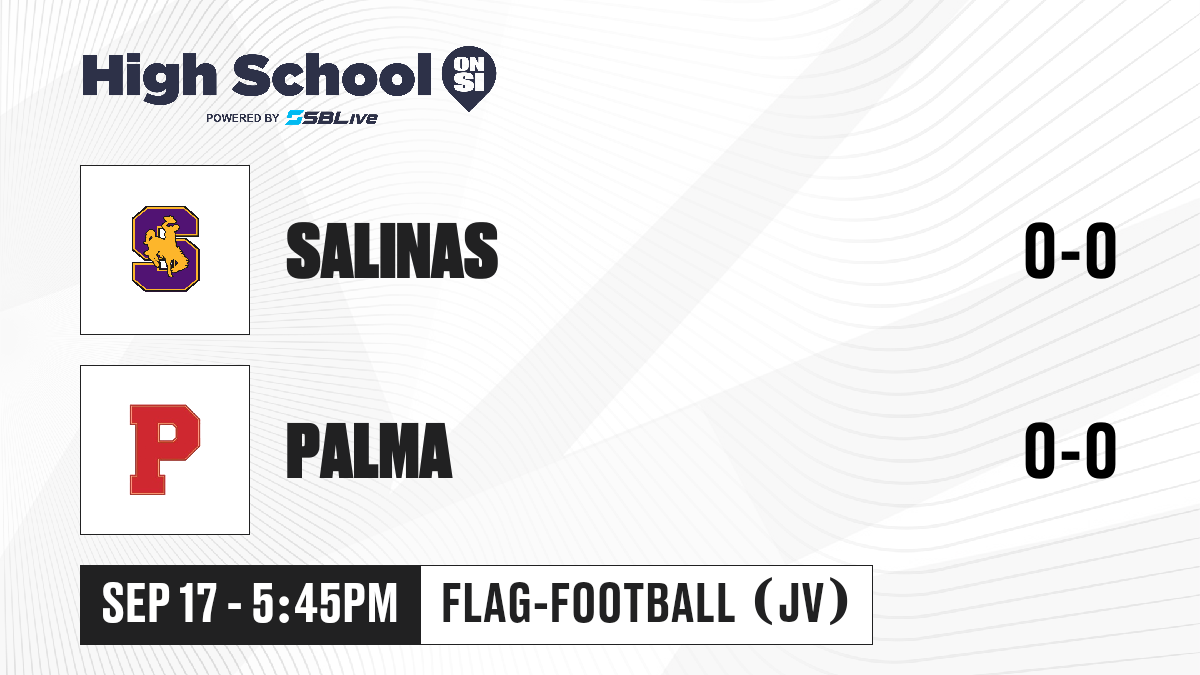 High School ON SI
POWERED BY SBLive

S
SALINAS
0-0

P
PALMA
0-0

SEP 17 - 5:45PM
FLAG-FOOTBALL (JV)